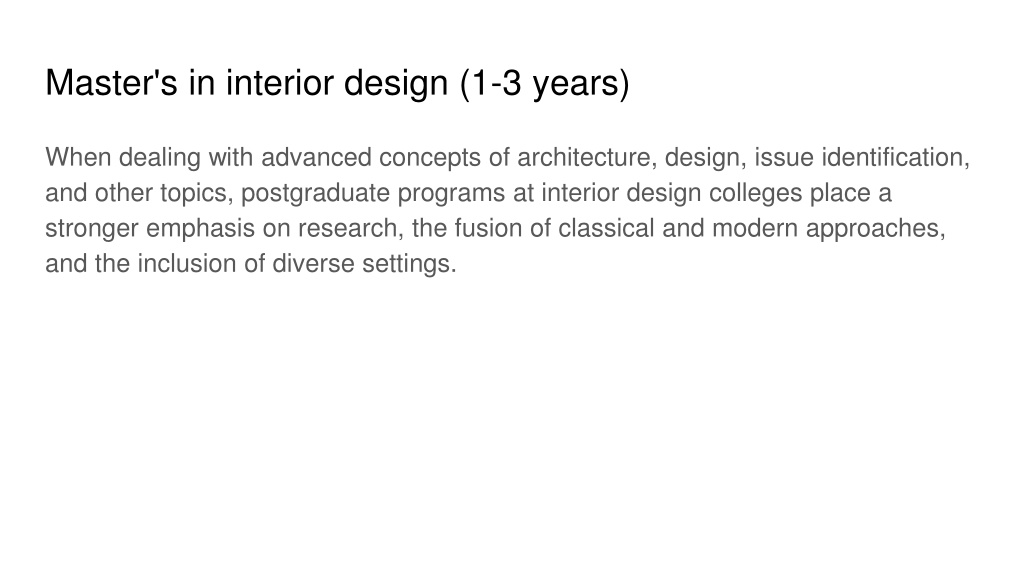 Master's in interior design (1-3 years)

When dealing with advanced concepts of architecture, design, issue identification, and other topics, postgraduate programs at interior design colleges place a stronger emphasis on research, the fusion of classical and modern approaches, and the inclusion of diverse settings.